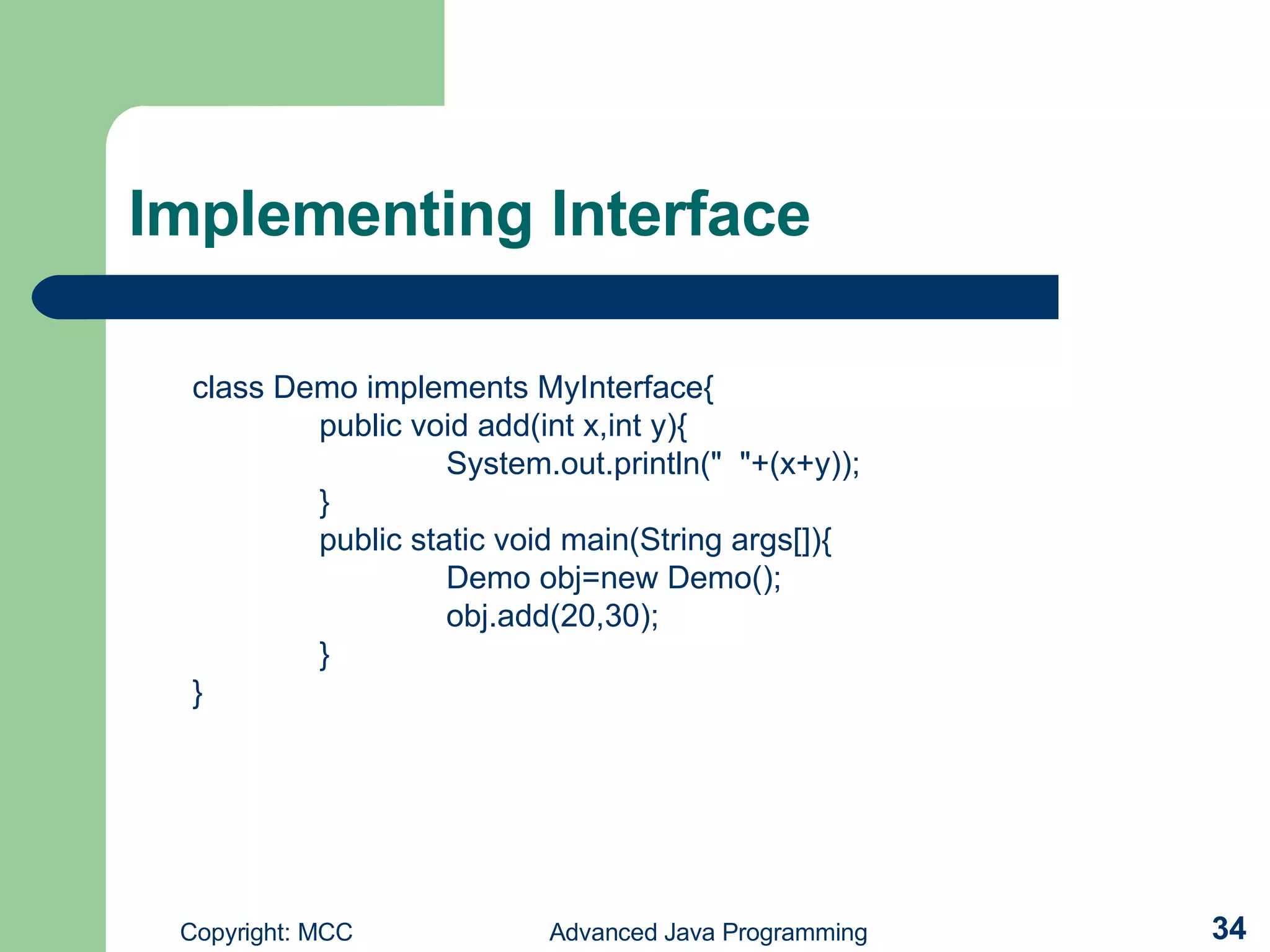 Implementing Interface

class Demo implements MyInterface{
public void add(int x,int y){
System.out.println("  "+(x+y));
}
public static void main(String args[]){
Demo obj=new Demo();
obj.add(20,30);
}
}

Copyright: MCC

Advanced Java Programming

34